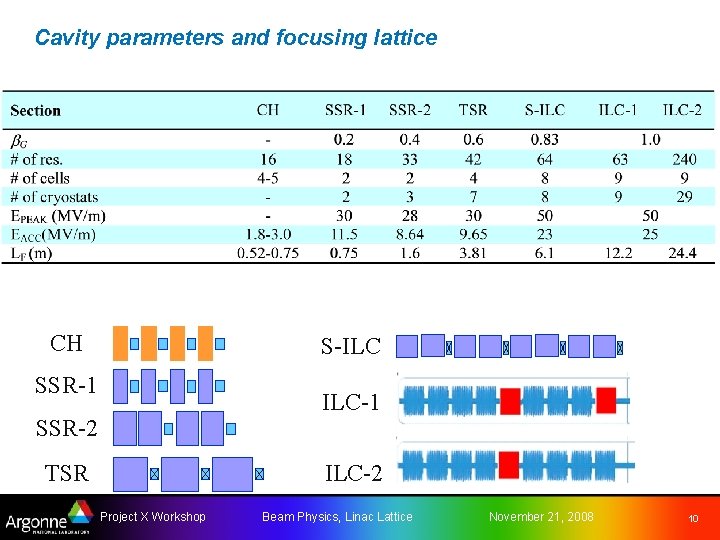 Cavity parameters and focusing lattice

| Section | CH | SSR-1 | SSR-2 | TSR | S-ILC | ILC-1 | ILC-2 |
|---|---|---|---|---|---|---|---|
| $\beta_G$ | - | 0.2 | 0.4 | 0.6 | 0.83 | 1.0 | |
| # of res. | 16 | 18 | 33 | 42 | 64 | 63 | 240 |
| # of cells | 4-5 | 2 | 2 | 4 | 8 | 9 | 9 |
| # of cryostats | - | 2 | 3 | 7 | 8 | 9 | 29 |
| $E_{PEAK}$ (MV/m) | - | 30 | 28 | 30 | 50 | 50 | |
| $E_{ACC}$(MV/m) | 1.8-3.0 | 11.5 | 8.64 | 9.65 | 23 | 25 | |
| $L_F$ (m) | 0.52-0.75 | 0.75 | 1.6 | 3.81 | 6.1 | 12.2 | 24.4 |

CH
SSR-1
SSR-2
TSR
S-ILC
ILC-1
ILC-2

Argonne NATIONAL LABORATORY
Project X Workshop
Beam Physics, Linac Lattice
November 21, 2008
10